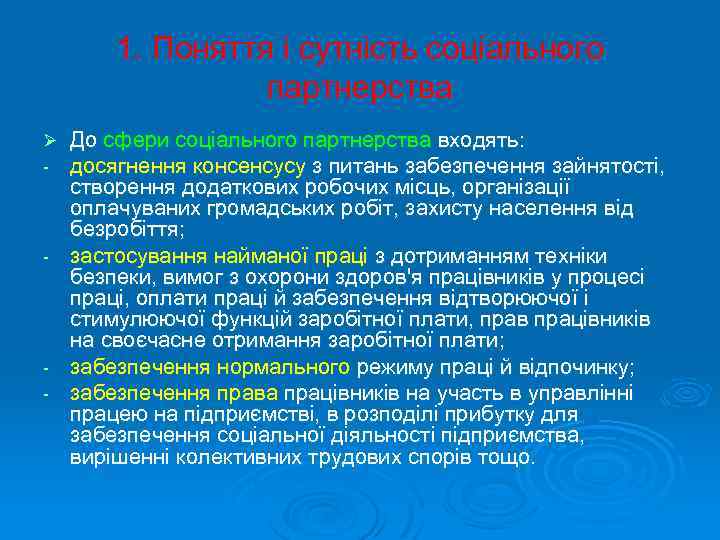 1. Поняття і сутність соціального партнерства

➢ До сфери соціального партнерства входять:

- досягнення консенсусу з питань забезпечення зайнятості, створення додаткових робочих місць, організації оплачуваних громадських робіт, захисту населення від безробіття;

- застосування найманої праці з дотриманням техніки безпеки, вимог з охорони здоров'я працівників у процесі праці, оплати праці й забезпечення відтворюючої і стимулюючої функцій заробітної плати, прав працівників на своєчасне отримання заробітної плати;

- забезпечення нормального режиму праці й відпочинку;

- забезпечення права працівників на участь в управлінні працею на підприємстві, в розподілі прибутку для забезпечення соціальної діяльності підприємства, вирішенні колективних трудових спорів тощо.